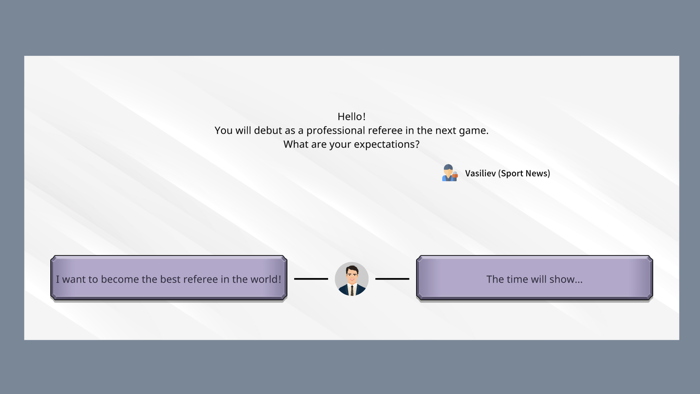 Hello!
You will debut as a professional referee in the next game.
What are your expectations?

Vasiliev (Sport News)

I want to become the best referee in the world!

The time will show...